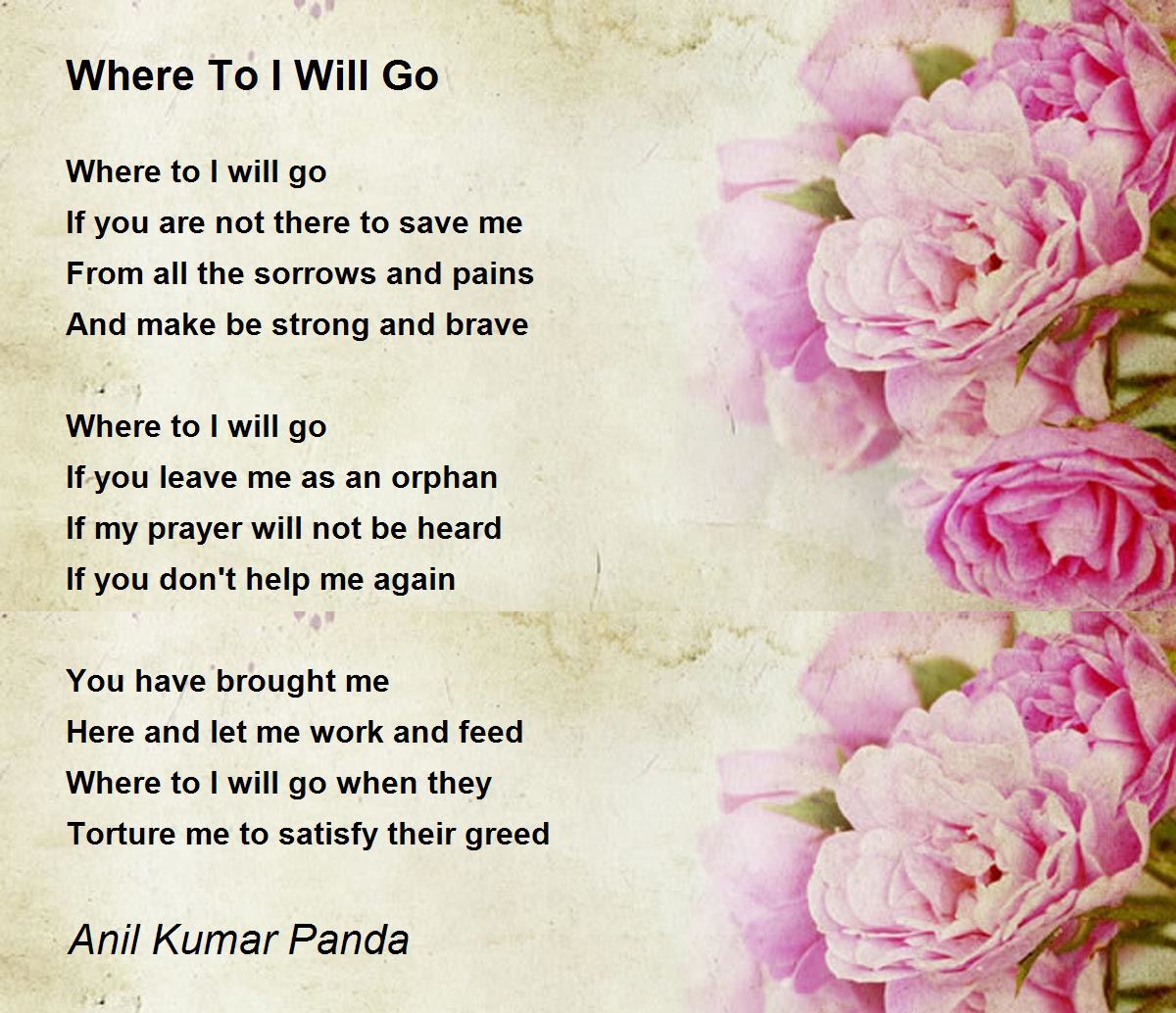 Where To I Will Go

Where to I will go
If you are not there to save me
From all the sorrows and pains
And make be strong and brave

Where to I will go
If you leave me as an orphan
If my prayer will not be heard
If you don't help me again

You have brought me
Here and let me work and feed
Where to I will go when they
Torture me to satisfy their greed

Anil Kumar Panda